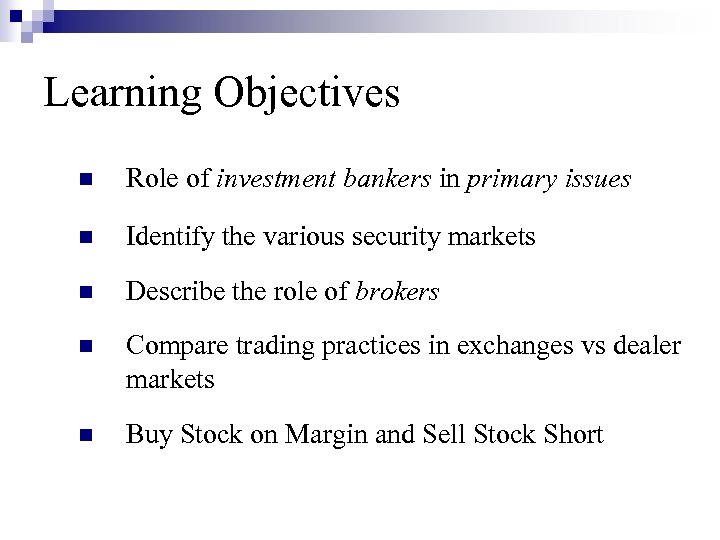 Learning Objectives

- Role of investment bankers in primary issues
- Identify the various security markets
- Describe the role of brokers
- Compare trading practices in exchanges vs dealer markets
- Buy Stock on Margin and Sell Stock Short